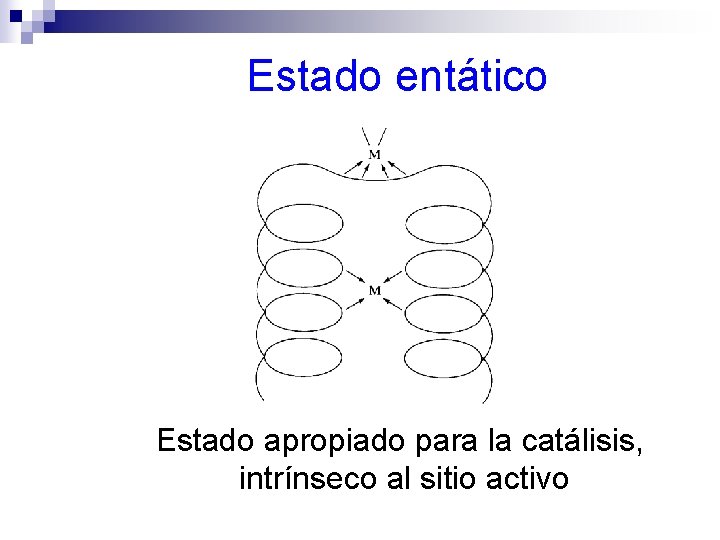 Estado entático

M

M

Estado apropiado para la catálisis, intrínseco al sitio activo